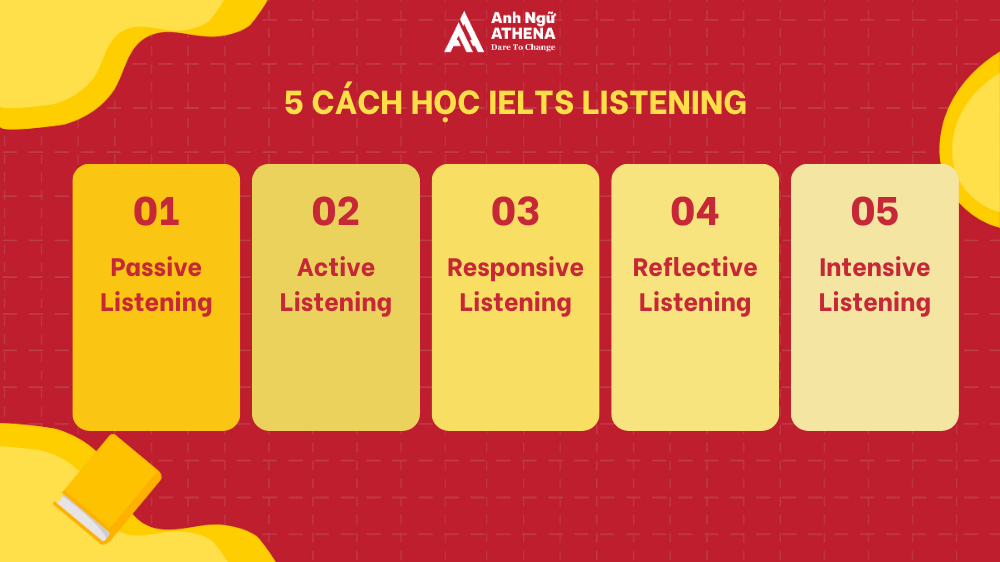 Anh Ngữ
ATHENA
Dare To Change

5 CÁCH HỌC IELTS LISTENING

01
Passive Listening

02
Active Listening

03
Responsive Listening

04
Reflective Listening

05
Intensive Listening